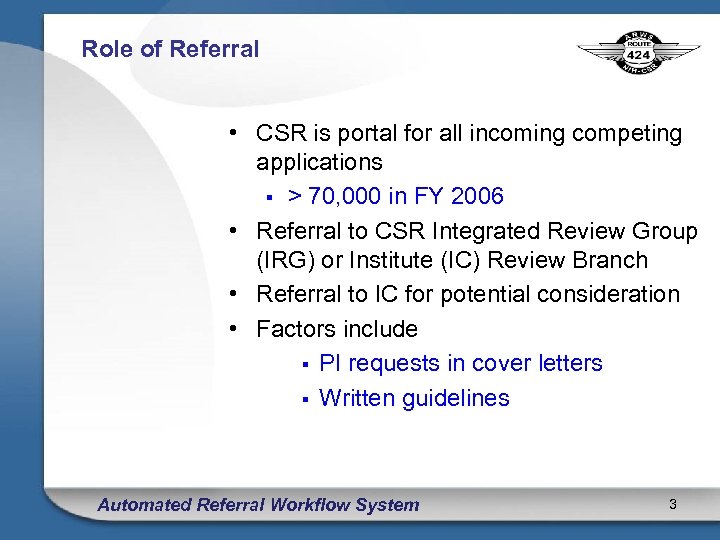 Role of Referral

ARWS
ROUTE
424
NIH-CSR

• CSR is portal for all incoming competing applications
 ▪ > 70,000 in FY 2006
• Referral to CSR Integrated Review Group (IRG) or Institute (IC) Review Branch
• Referral to IC for potential consideration
• Factors include
 ▪ PI requests in cover letters
 ▪ Written guidelines

Automated Referral Workflow System

3